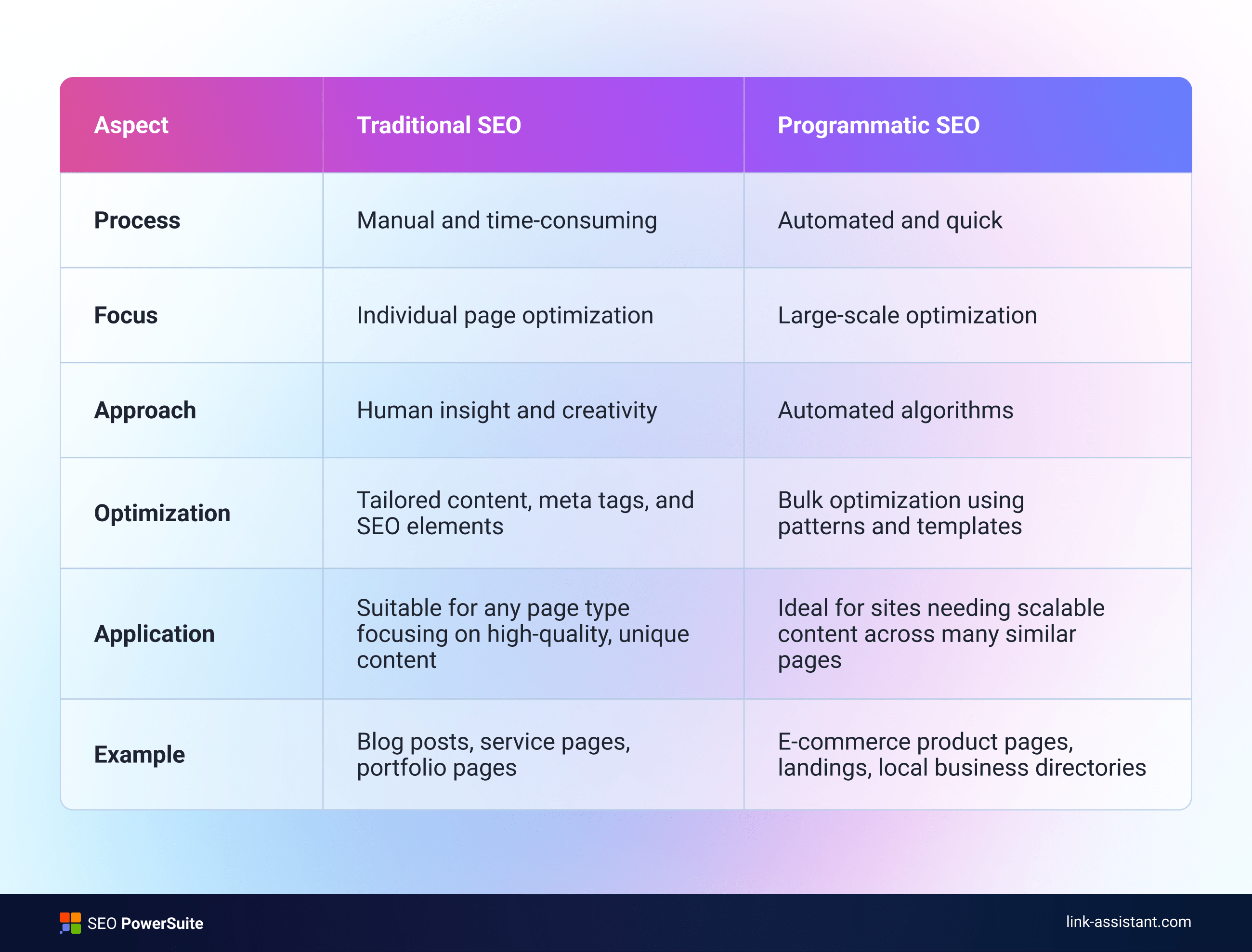 | Aspect | Traditional SEO | Programmatic SEO |
|---|---|---|
| Process | Manual and time-consuming | Automated and quick |
| Focus | Individual page optimization | Large-scale optimization |
| Approach | Human insight and creativity | Automated algorithms |
| Optimization | Tailored content, meta tags, and SEO elements | Bulk optimization using patterns and templates |
| Application | Suitable for any page type focusing on high-quality, unique content | Ideal for sites needing scalable content across many similar pages |
| Example | Blog posts, service pages, portfolio pages | E-commerce product pages, landings, local business directories |

SEO PowerSuite

link-assistant.com